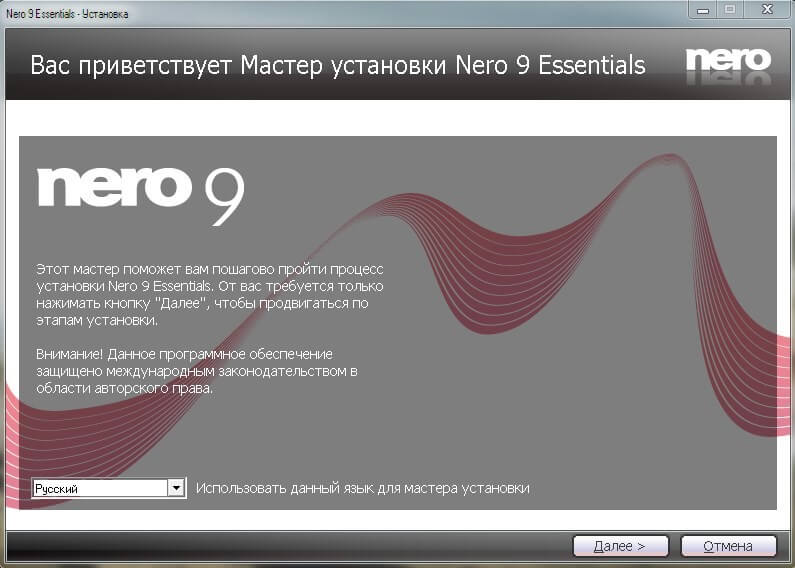 Nero 9 Essentials - Установка

Вас приветствует Мастер установки Nero 9 Essentials

nero

nero 9

Этот мастер поможет вам пошагово пройти процесс установки Nero 9 Essentials. От вас требуется только нажимать кнопку "Далее", чтобы продвигаться по этапам установки.

Внимание! Данное программное обеспечение защищено международным законодательством в области авторского права.

Русский

Использовать данный язык для мастера установки

Далее >

Отмена